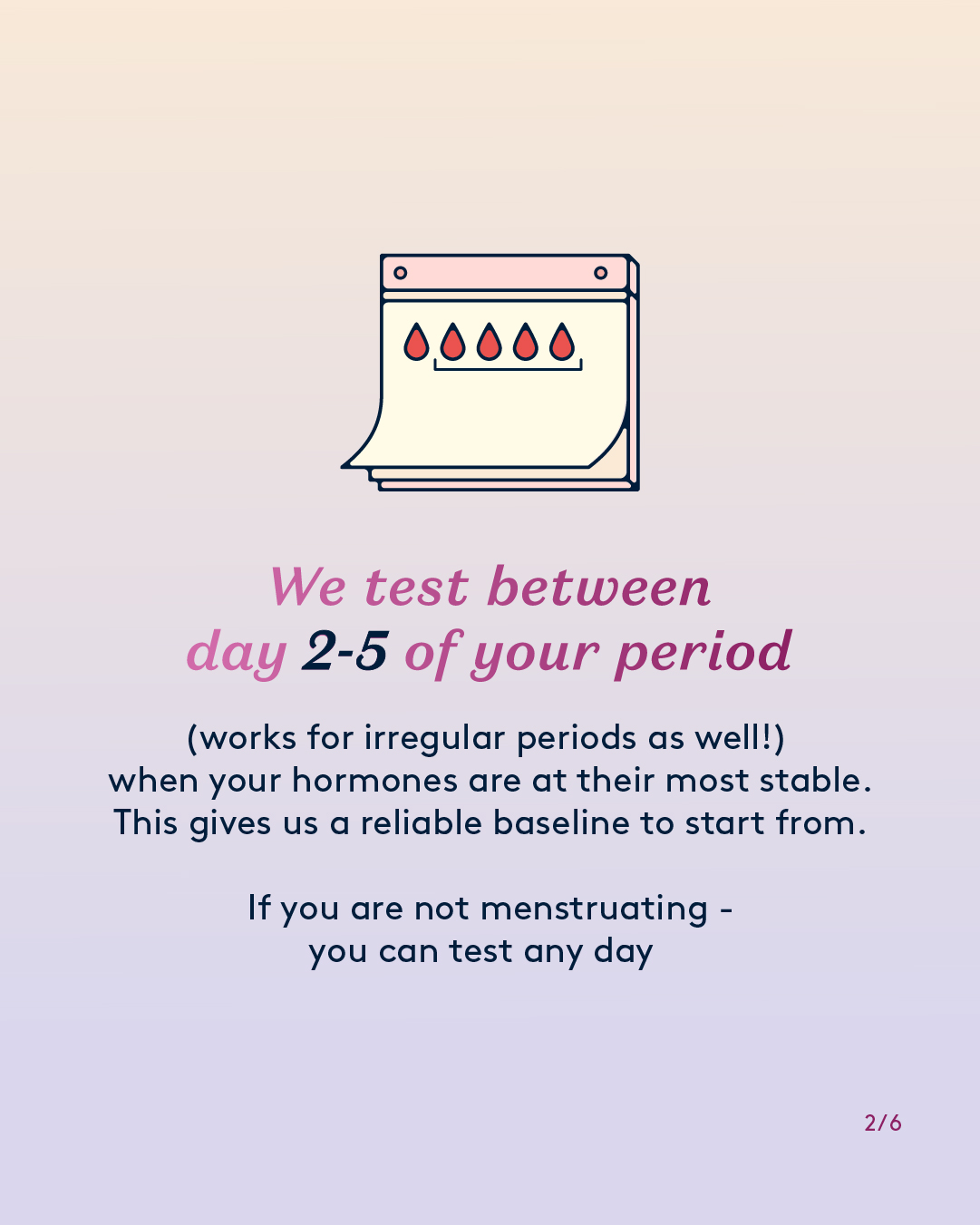 We test between day 2-5 of your period

(works for irregular periods as well!) when your hormones are at their most stable. This gives us a reliable baseline to start from.

If you are not menstruating - you can test any day

2/6